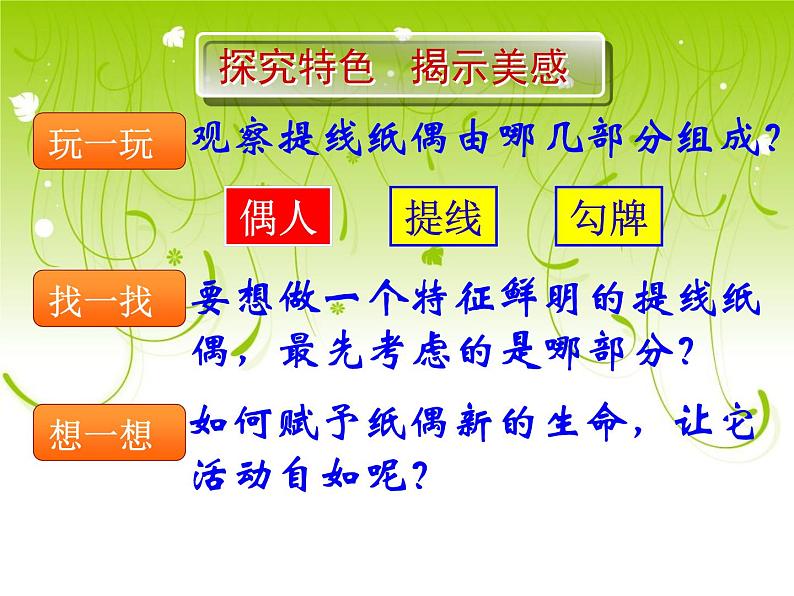 探究特色　揭示美感

玩一玩　观察提线纸偶由哪几部分组成？

偶人　提线　勾牌

找一找　要想做一个特征鲜明的提线纸偶，最先考虑的是哪部分？

想一想　如何赋予纸偶新的生命，让它活动自如呢？